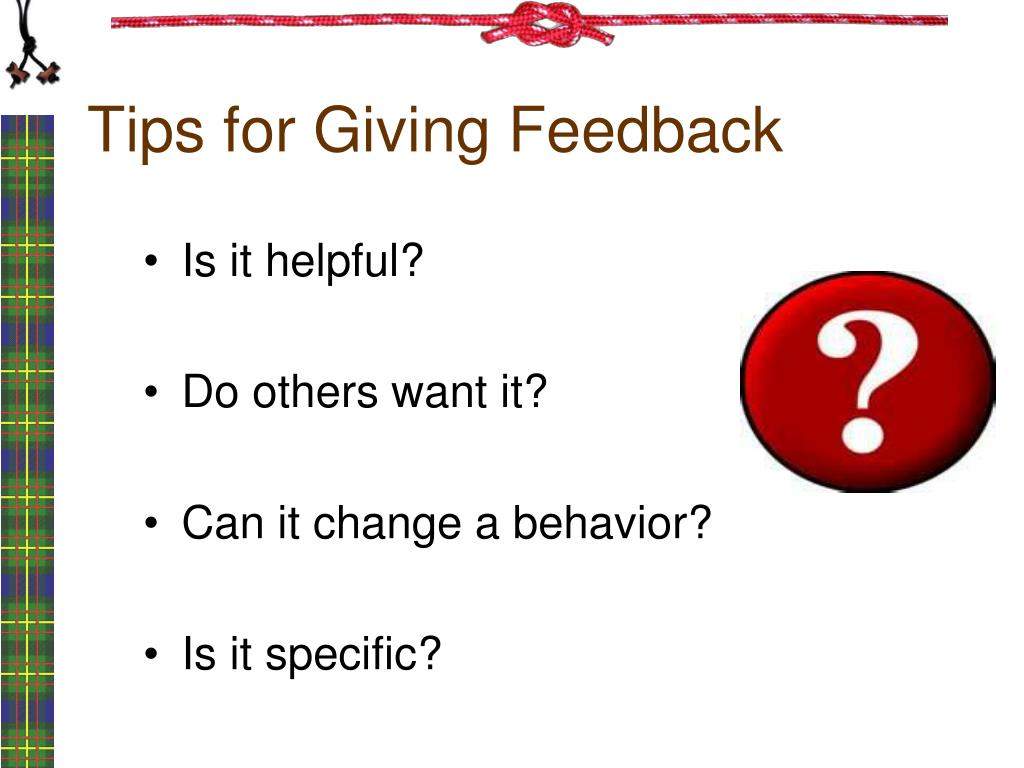 Tips for Giving Feedback

• Is it helpful?

• Do others want it?

• Can it change a behavior?

• Is it specific?

?